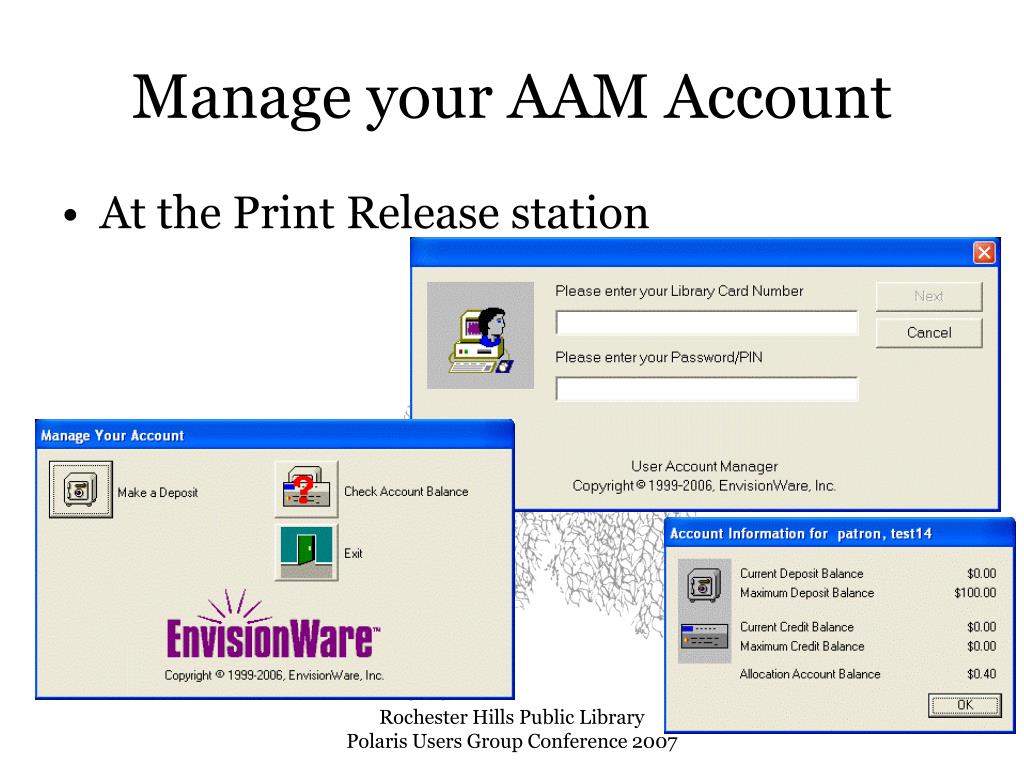 Manage your AAM Account

• At the Print Release station

Please enter your Library Card Number

Next

Cancel

Please enter your Password/PIN

User Account Manager
Copyright © 1999-2006, EnvisionWare, Inc.

Manage Your Account

Make a Deposit

Check Account Balance

Exit

EnvisionWare™

Copyright © 1999-2006, EnvisionWare, Inc.

Account Information for patron, test14

| | |
|---|---|
| Current Deposit Balance | $0.00 |
| Maximum Deposit Balance | $100.00 |
| Current Credit Balance | $0.00 |
| Maximum Credit Balance | $0.00 |
| Allocation Account Balance | $0.40 |

OK

Rochester Hills Public Library
Polaris Users Group Conference 2007